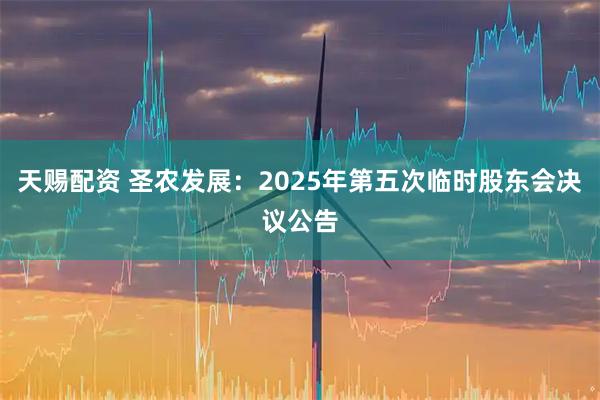 天赐配资 圣农发展：2025年第五次临时股东会决议公告